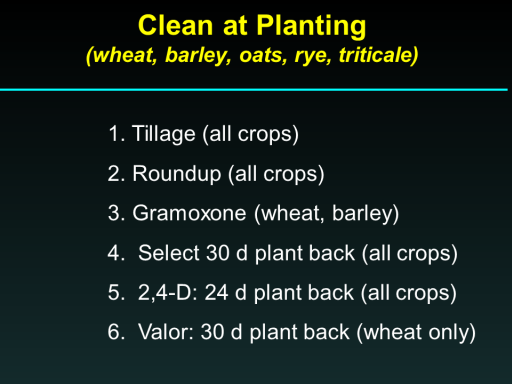 Clean at Planting
(wheat, barley, oats, rye, triticale)

1. Tillage (all crops)
2. Roundup (all crops)
3. Gramoxone (wheat, barley)
4. Select 30 d plant back (all crops)
5. 2,4-D: 24 d plant back (all crops)
6. Valor: 30 d plant back (wheat only)